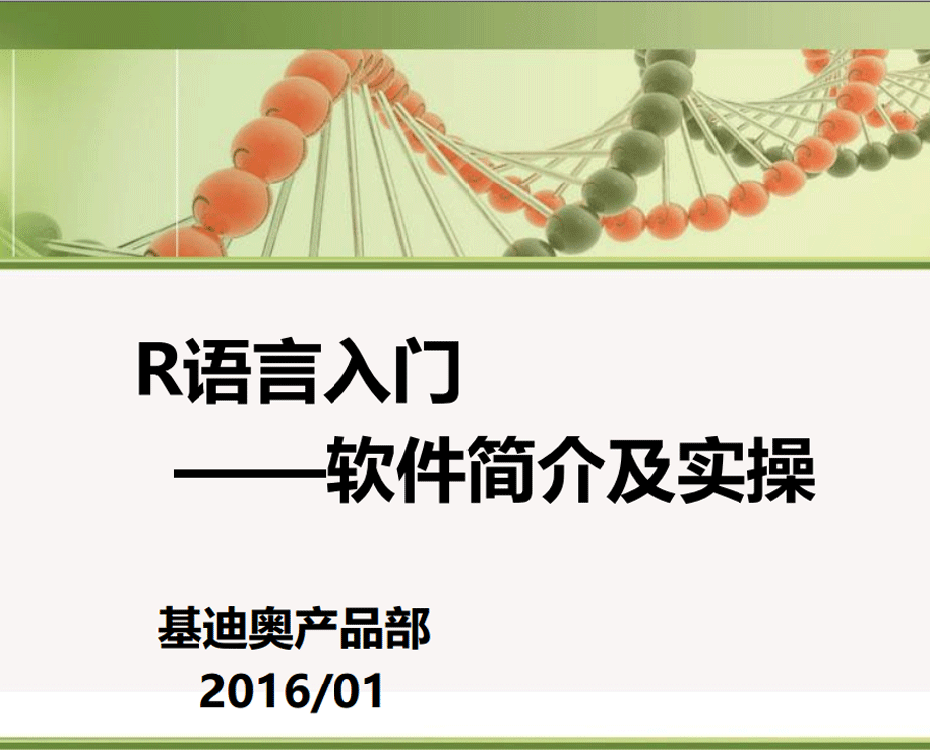 R语言入门

——软件简介及实操

基迪奥产品部

2016/01